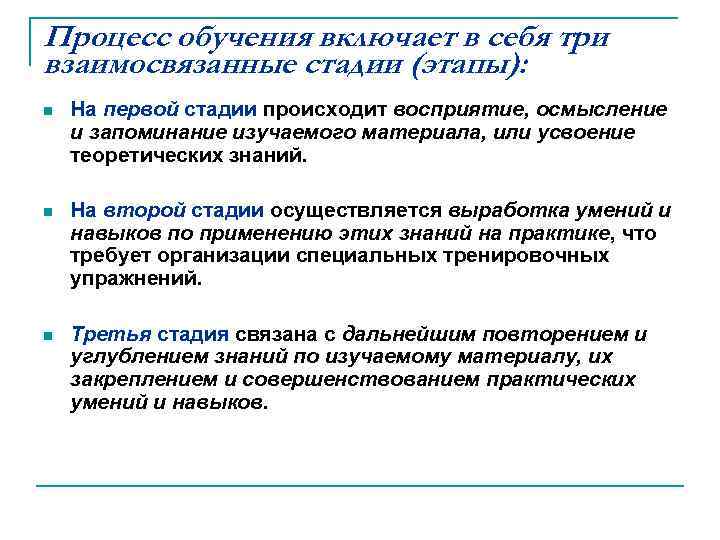 Процесс обучения включает в себя три взаимосвязанные стадии (этапы):

На первой стадии происходит восприятие, осмысление и запоминание изучаемого материала, или усвоение теоретических знаний.

На второй стадии осуществляется выработка умений и навыков по применению этих знаний на практике, что требует организации специальных тренировочных упражнений.

Третья стадия связана с дальнейшим повторением и углублением знаний по изучаемому материалу, их закреплением и совершенствованием практических умений и навыков.